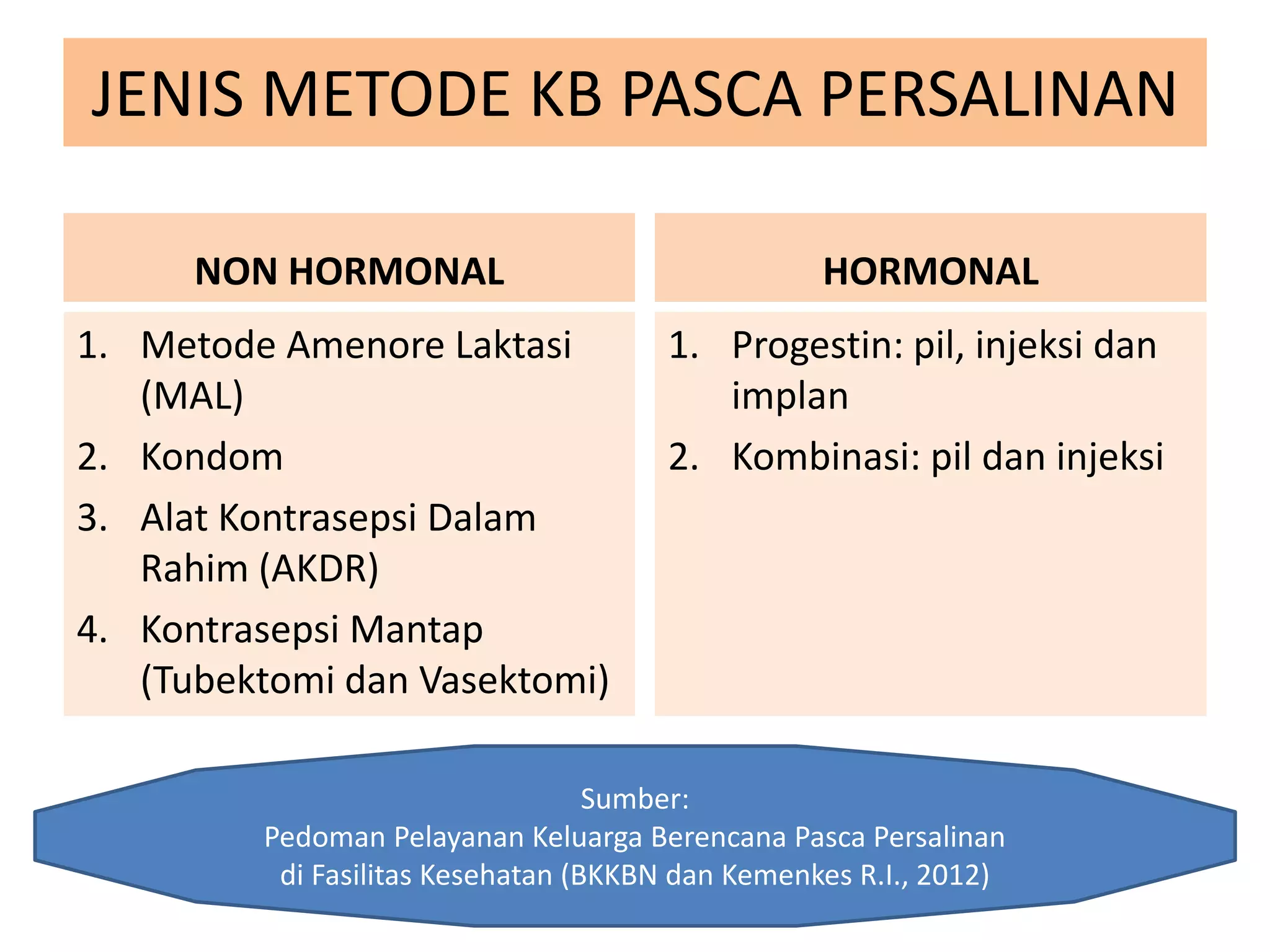 JENIS METODE KB PASCA PERSALINAN

NON HORMONAL

1. Metode Amenore Laktasi (MAL)
2. Kondom
3. Alat Kontrasepsi Dalam Rahim (AKDR)
4. Kontrasepsi Mantap (Tubektomi dan Vasektomi)

HORMONAL

1. Progestin: pil, injeksi dan implan
2. Kombinasi: pil dan injeksi

Sumber:
Pedoman Pelayanan Keluarga Berencana Pasca Persalinan di Fasilitas Kesehatan (BKKBN dan Kemenkes R.I., 2012)